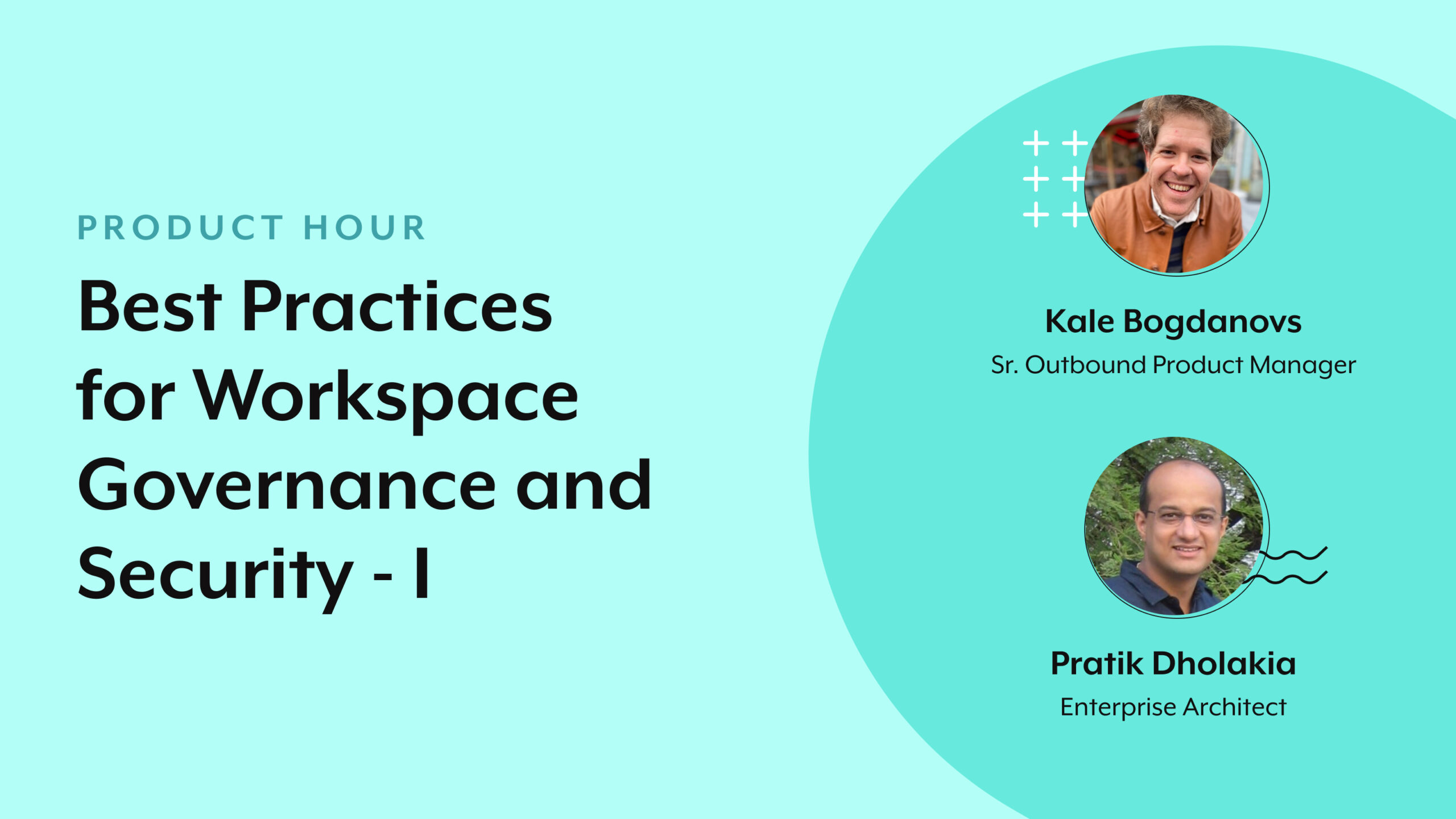 PRODUCT HOUR

Best Practices for Workspace Governance and Security - I

Kale Bogdanovs
Sr. Outbound Product Manager

Pratik Dholakia
Enterprise Architect